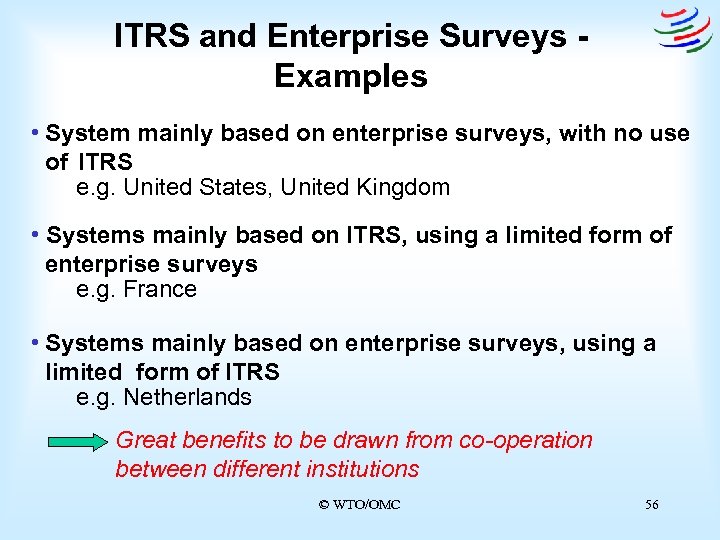 ITRS and Enterprise Surveys - Examples

• System mainly based on enterprise surveys, with no use of ITRS
e.g. United States, United Kingdom

• Systems mainly based on ITRS, using a limited form of enterprise surveys
e.g. France

• Systems mainly based on enterprise surveys, using a limited form of ITRS
e.g. Netherlands

Great benefits to be drawn from co-operation between different institutions

© WTO/OMC

56